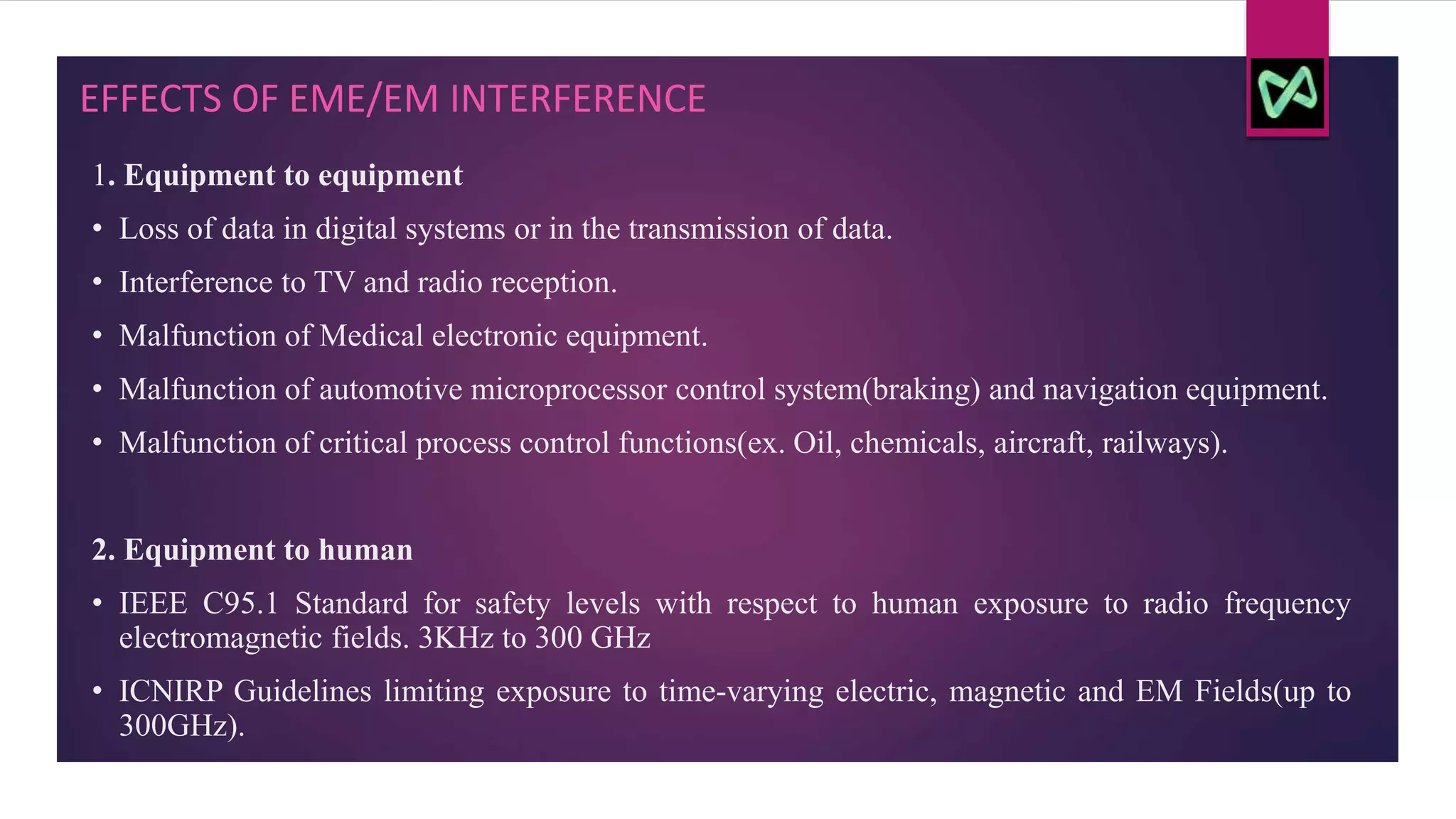 EFFECTS OF EME/EM INTERFERENCE

1. Equipment to equipment

• Loss of data in digital systems or in the transmission of data.

• Interference to TV and radio reception.

• Malfunction of Medical electronic equipment.

• Malfunction of automotive microprocessor control system(braking) and navigation equipment.

• Malfunction of critical process control functions(ex. Oil, chemicals, aircraft, railways).

2. Equipment to human

• IEEE C95.1 Standard for safety levels with respect to human exposure to radio frequency electromagnetic fields. 3KHz to 300 GHz

• ICNIRP Guidelines limiting exposure to time-varying electric, magnetic and EM Fields(up to 300GHz).